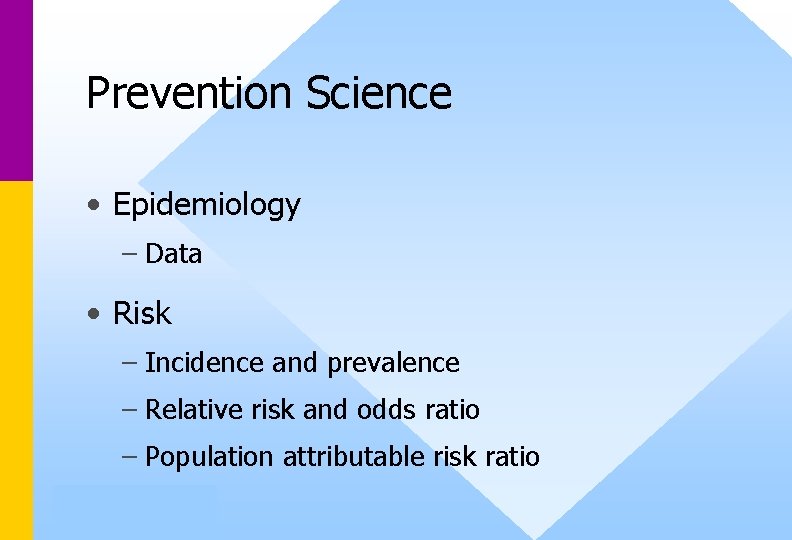 Prevention Science

• Epidemiology
– Data

• Risk
– Incidence and prevalence
– Relative risk and odds ratio
– Population attributable risk ratio